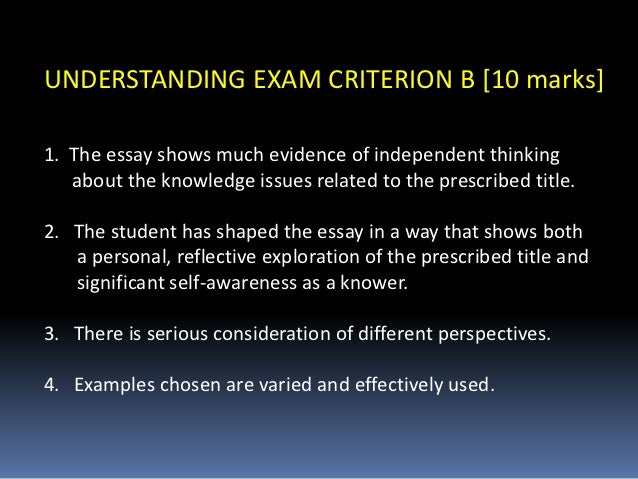 UNDERSTANDING EXAM CRITERION B [10 marks]

1. The essay shows much evidence of independent thinking about the knowledge issues related to the prescribed title.

2. The student has shaped the essay in a way that shows both a personal, reflective exploration of the prescribed title and significant self-awareness as a knower.

3. There is serious consideration of different perspectives.

4. Examples chosen are varied and effectively used.